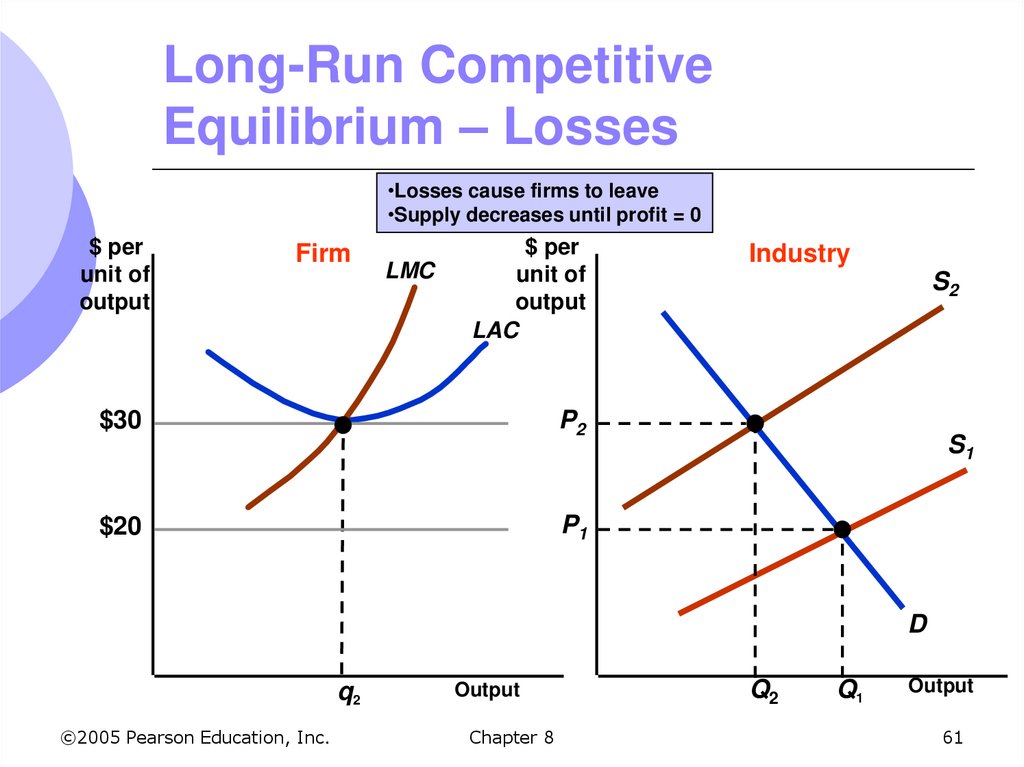 Long-Run Competitive Equilibrium – Losses

•Losses cause firms to leave
•Supply decreases until profit = 0

$ per unit of output

Firm

LMC

LAC

$30

$20

$q_2$

Output

$ per unit of output

Industry

$S_2$

$S_1$

$P_2$

$P_1$

D

$Q_2$

$Q_1$

Output

©2005 Pearson Education, Inc.

Chapter 8

61